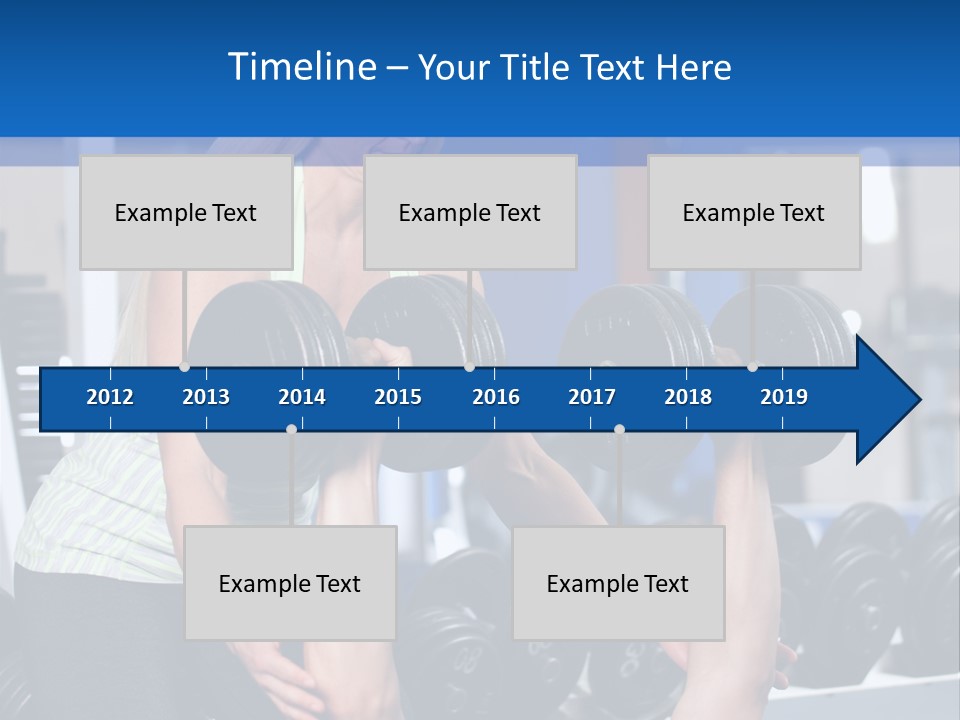 Timeline – Your Title Text Here

Example Text

Example Text

Example Text

2012 2013 2014 2015 2016 2017 2018 2019

Example Text

Example Text